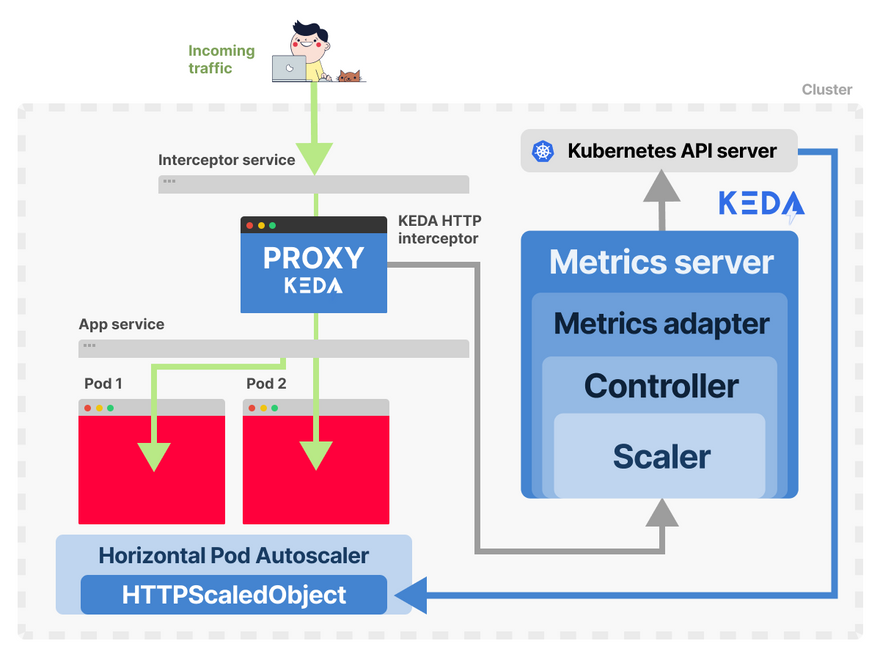 Incoming traffic

Cluster

Interceptor service

Kubernetes API server

KEDA

PROXY
KEDA

KEDA HTTP interceptor

Metrics server

Metrics adapter

Controller

Scaler

App service

Pod 1

Pod 2

Horizontal Pod Autoscaler

HTTPScaledObject